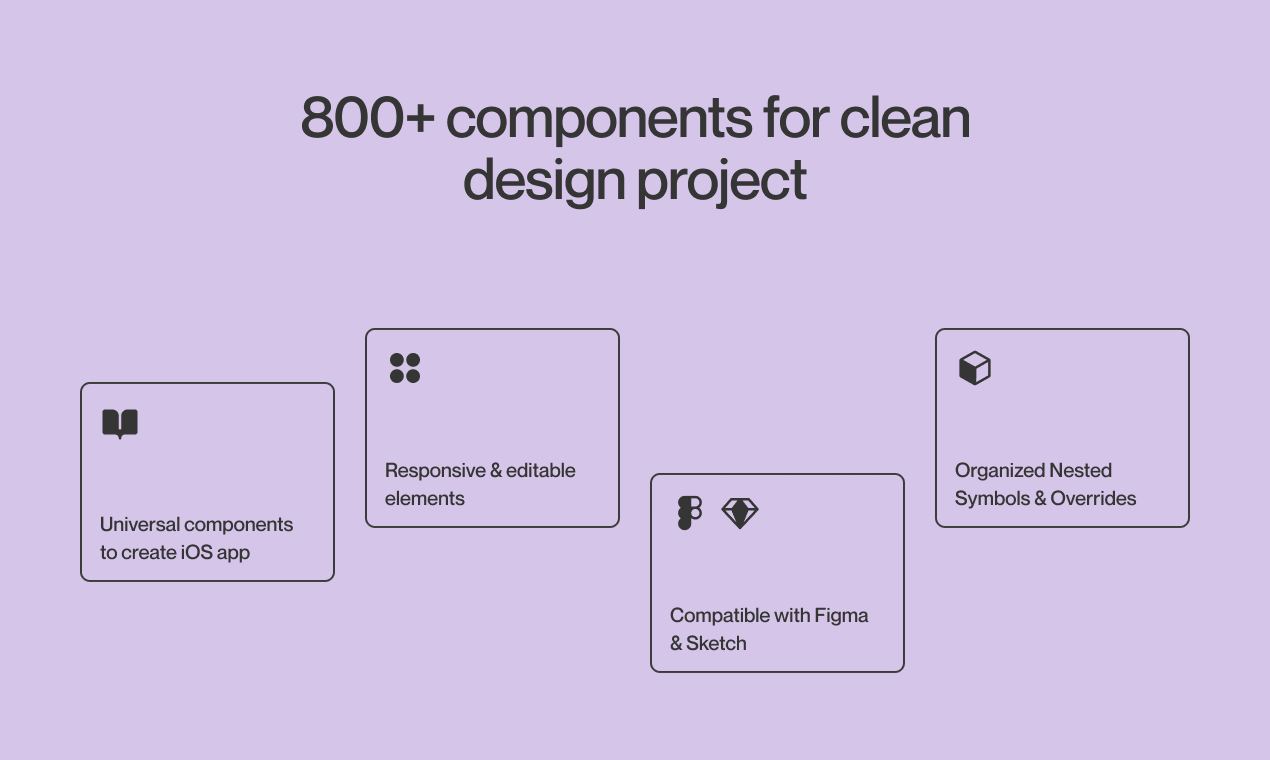 800+ components for clean design project

Universal components to create iOS app

Responsive & editable elements

Compatible with Figma & Sketch

Organized Nested Symbols & Overrides